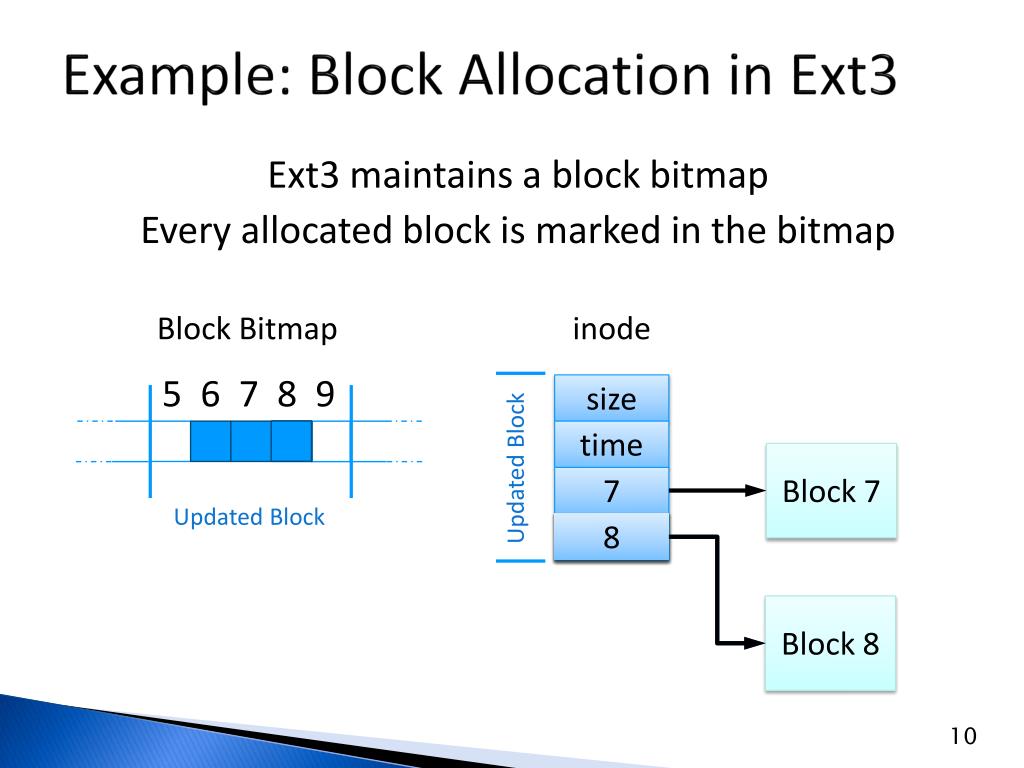 Example: Block Allocation in Ext3

Ext3 maintains a block bitmap
Every allocated block is marked in the bitmap

Block Bitmap

5 6 7 8 9

Updated Block

inode

Updated Block

size
time
7
8

Block 7

Block 8

10